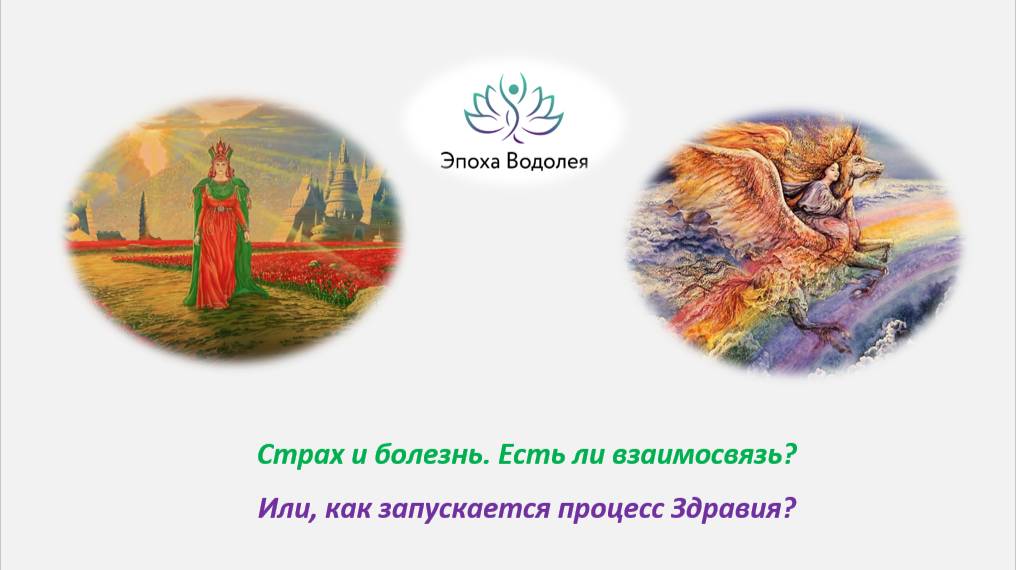 Эпоха Водолея

Страх и болезнь. Есть ли взаимосвязь?

Или, как запускается процесс Здравия?